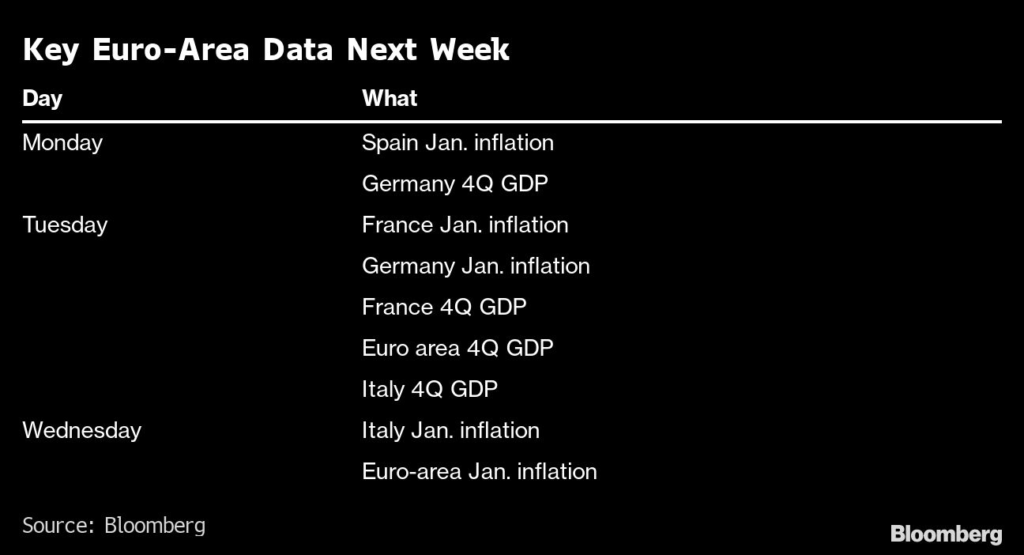 Key Euro-Area Data Next Week

| Day | What |
|---|---|
| Monday | Spain Jan. inflation |
| | Germany 4Q GDP |
| Tuesday | France Jan. inflation |
| | Germany Jan. inflation |
| | France 4Q GDP |
| | Euro area 4Q GDP |
| | Italy 4Q GDP |
| Wednesday | Italy Jan. inflation |
| | Euro-area Jan. inflation |

Source: Bloomberg

Bloomberg